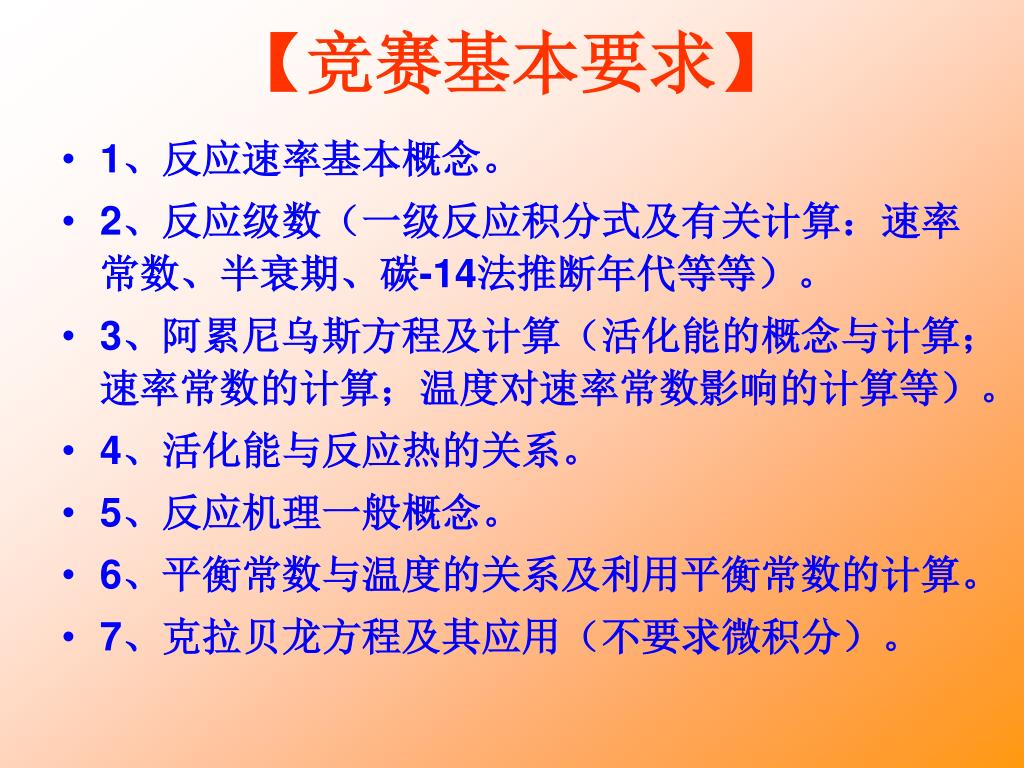 【竞赛基本要求】

• 1、反应速率基本概念。
• 2、反应级数（一级反应积分式及有关计算：速率常数、半衰期、碳-14法推断年代等等）。
• 3、阿累尼乌斯方程及计算（活化能的概念与计算；速率常数的计算；温度对速率常数影响的计算等）。
• 4、活化能与反应热的关系。
• 5、反应机理一般概念。
• 6、平衡常数与温度的关系及利用平衡常数的计算。
• 7、克拉贝龙方程及其应用（不要求微积分）。